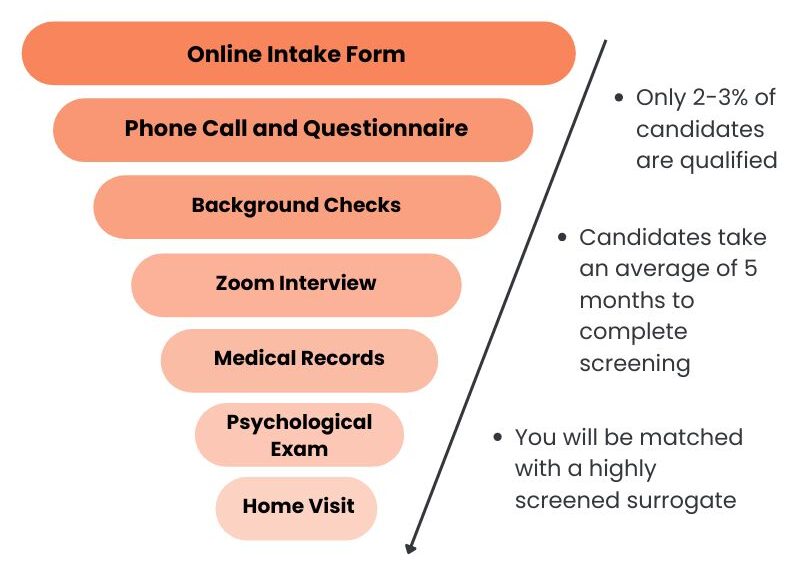 Online Intake Form

Phone Call and Questionnaire

Background Checks

Zoom Interview

Medical Records

Psychological Exam

Home Visit

• Only 2-3% of candidates are qualified

• Candidates take an average of 5 months to complete screening

• You will be matched with a highly screened surrogate